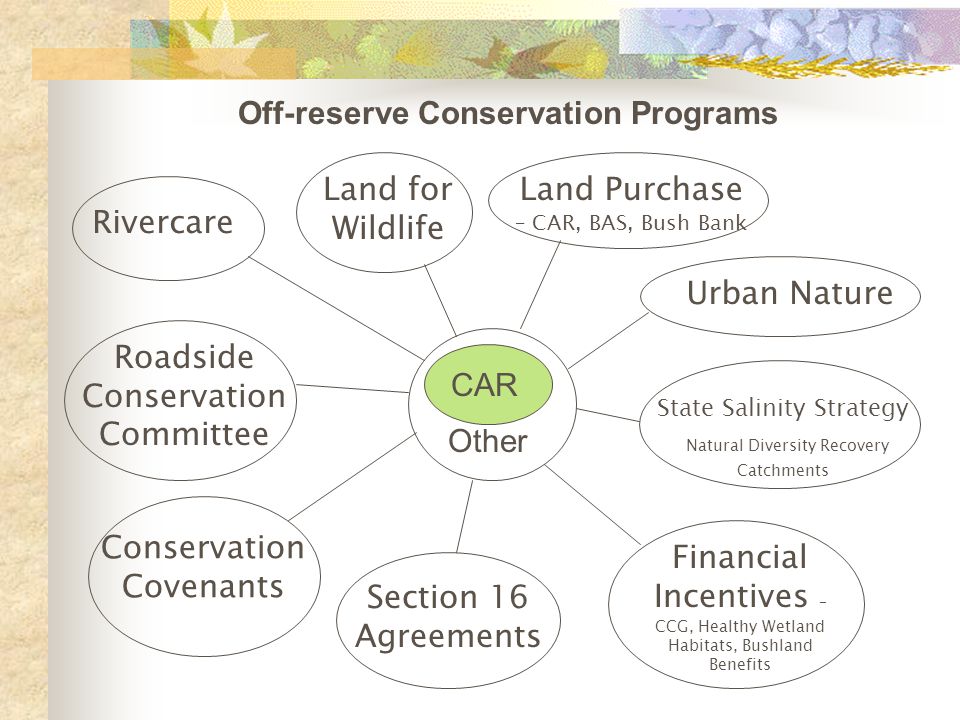 Off-reserve Conservation Programs

Rivercare

Land for Wildlife

Land Purchase – CAR, BAS, Bush Bank

Urban Nature

Roadside Conservation Committee

CAR

Other

State Salinity Strategy

Natural Diversity Recovery Catchments

Conservation Covenants

Section 16 Agreements

Financial Incentives – CCG, Healthy Wetland Habitats, Bushland Benefits